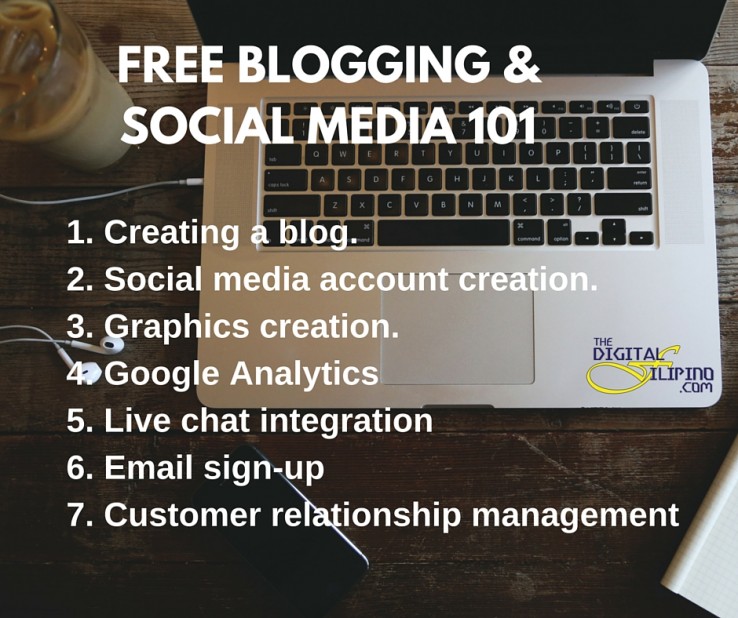 FREE BLOGGING & SOCIAL MEDIA 101

1. Creating a blog.
2. Social media account creation.
3. Graphics creation.
4. Google Analytics
5. Live chat integration
6. Email sign-up
7. Customer relationship management

THE DIGITAL FILIPINO .COM